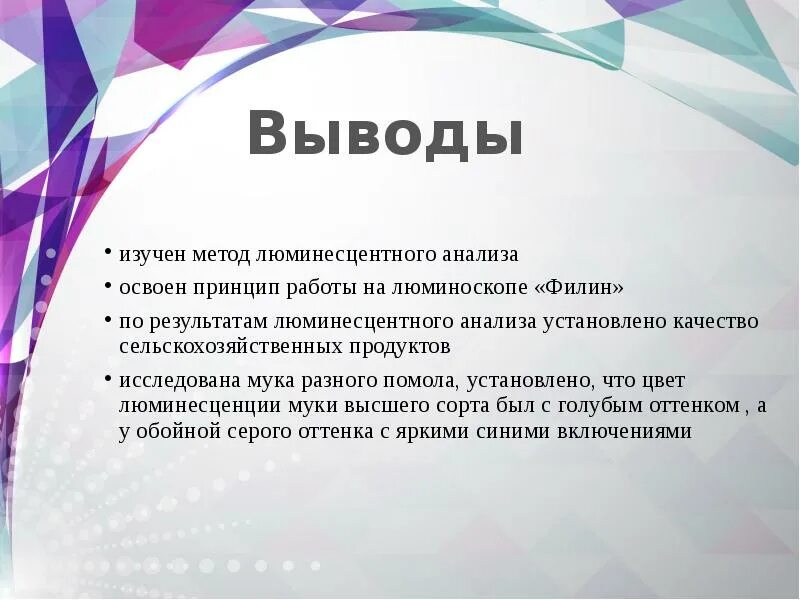 Выводы

• изучен метод люминесцентного анализа
• освоен принцип работы на люминоскопе «Филин»
• по результатам люминесцентного анализа установлено качество сельскохозяйственных продуктов
• исследована мука разного помола, установлено, что цвет люминесценции муки высшего сорта был с голубым оттенком , а у обойной серого оттенка с яркими синими включениями